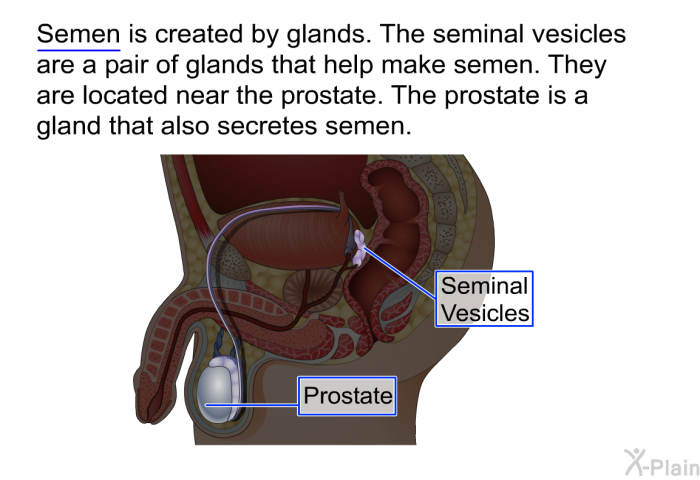 Semen is created by glands. The seminal vesicles are a pair of glands that help make semen. They are located near the prostate. The prostate is a gland that also secretes semen.

Seminal Vesicles

Prostate

X-Plain